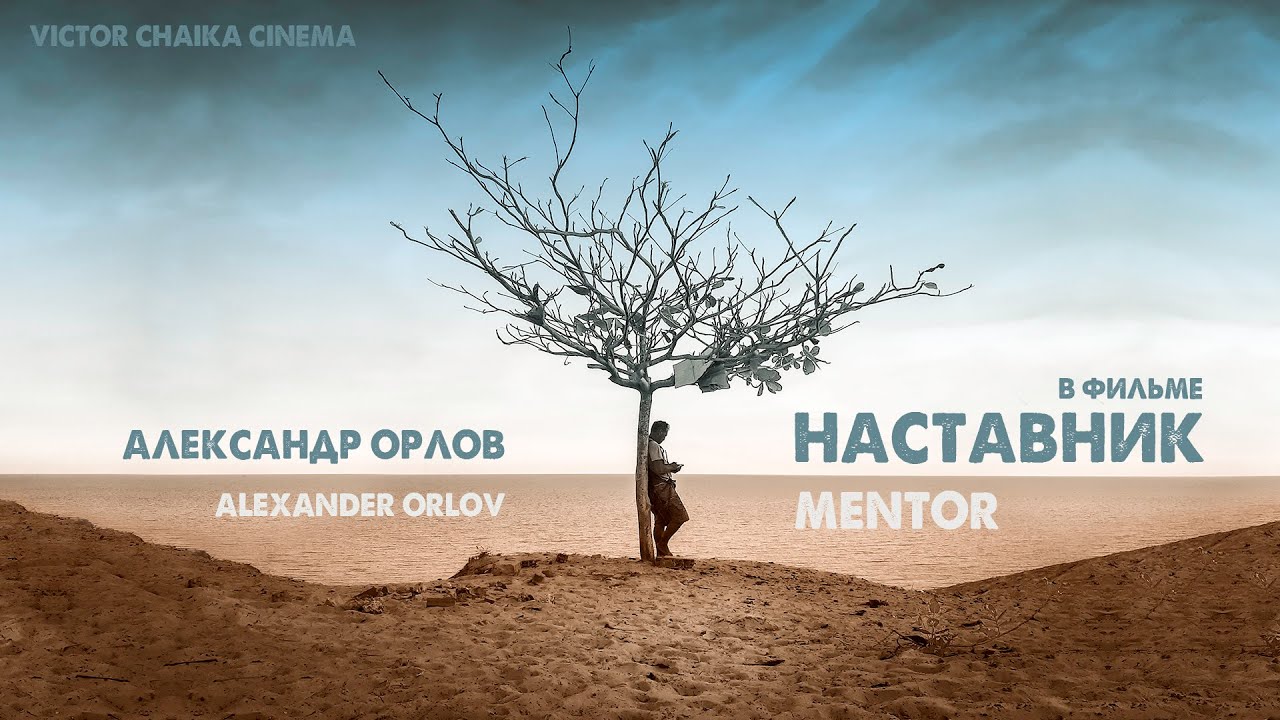 VICTOR CHAIKA CINEMA

АЛЕКСАНДР ОРЛОВ

ALEXANDER ORLOV

В ФИЛЬМЕ

НАСТАВНИК

MENTOR